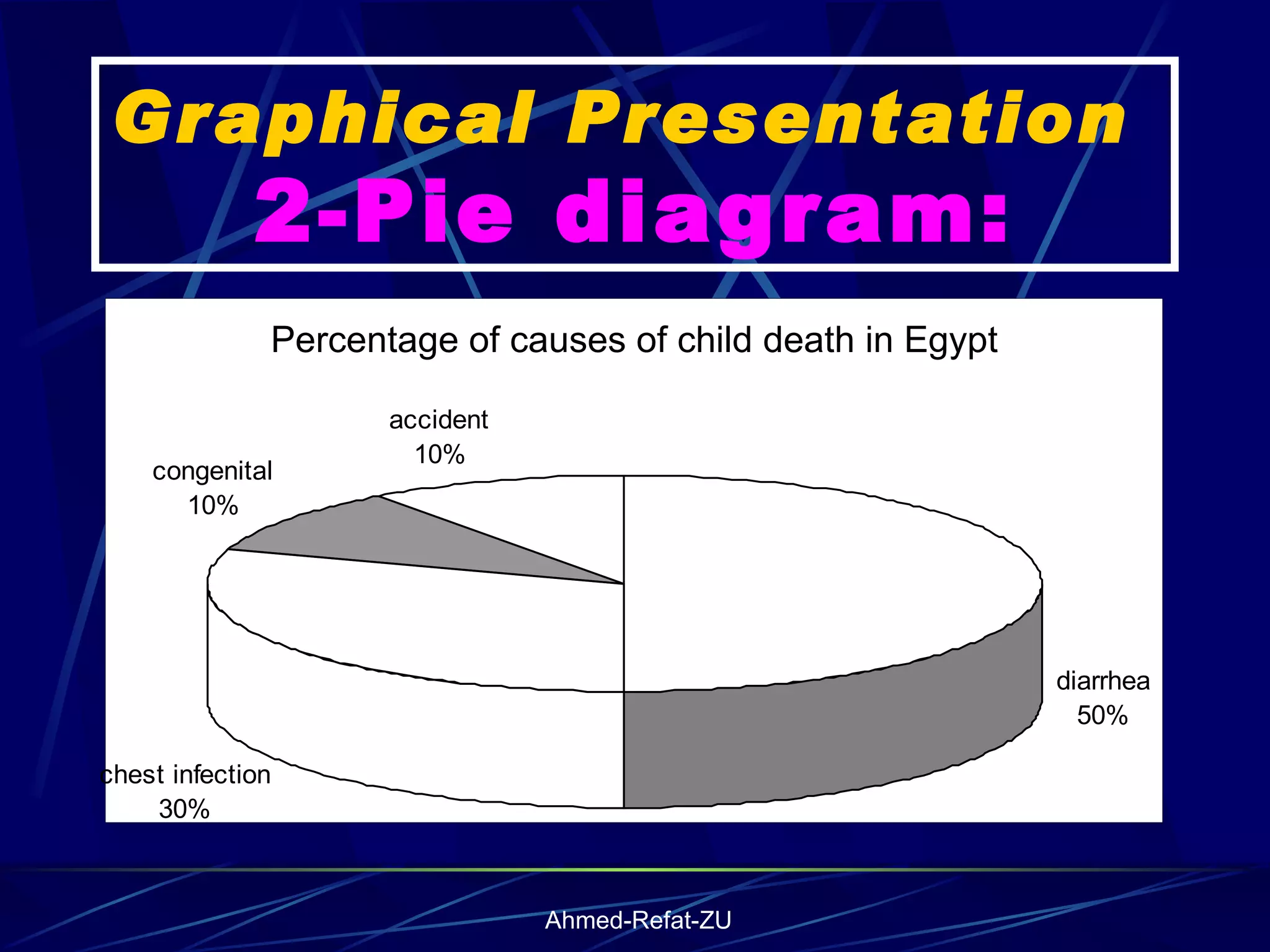 Graphical Presentation
2-Pie diagram:

Percentage of causes of child death in Egypt

accident
10%

congenital
10%

diarrhea
50%

chest infection
30%

Ahmed-Refat-ZU